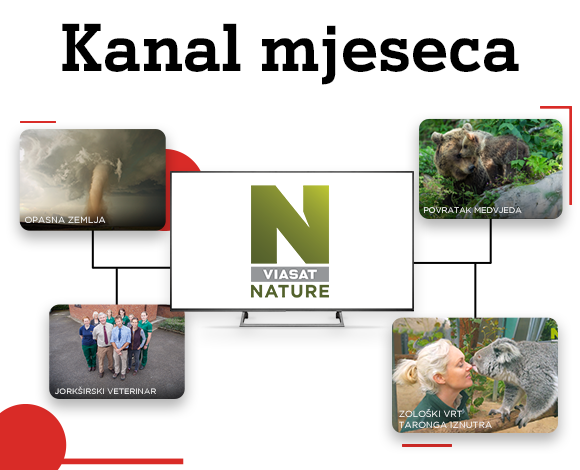 Kanal mjeseca

OPASNA ZEMLJA

N
VIASAT
NATURE

POVRATAK MEDVJEDA

JORKŠIRSKI VETERINAR

ZOLOŠKI VRT
TARONGA IZNUTRA